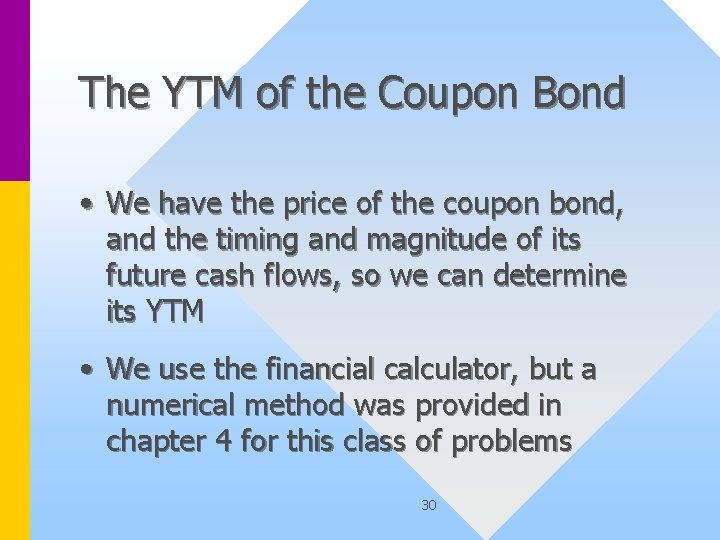 The YTM of the Coupon Bond

• We have the price of the coupon bond, and the timing and magnitude of its future cash flows, so we can determine its YTM

• We use the financial calculator, but a numerical method was provided in chapter 4 for this class of problems

30